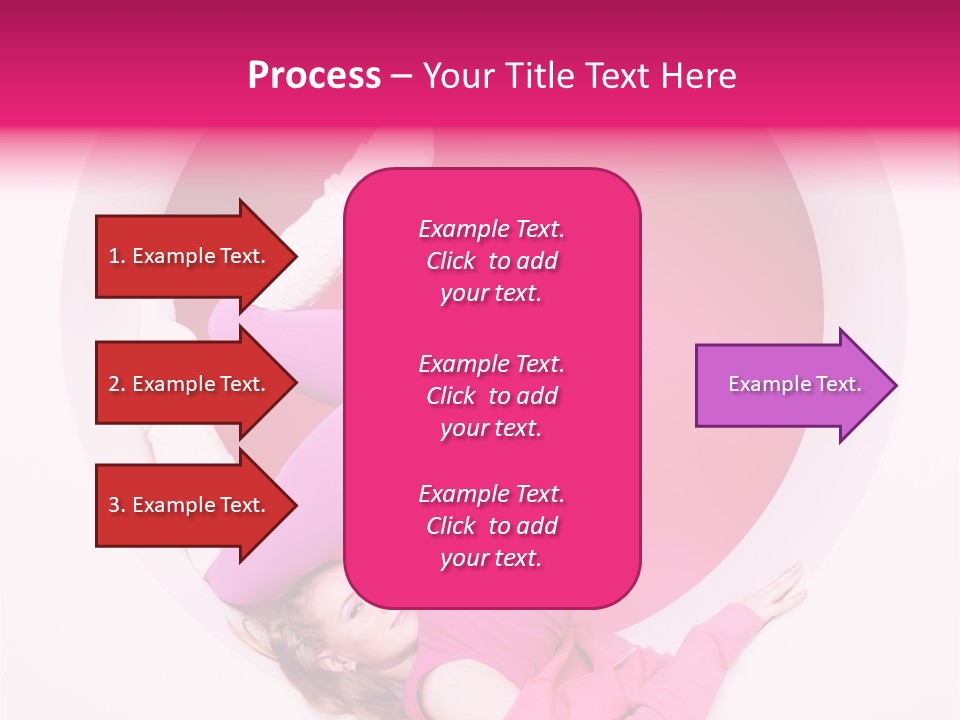 Process – Your Title Text Here

1. Example Text.

2. Example Text.

3. Example Text.

Example Text. Click to add your text.

Example Text. Click to add your text.

Example Text. Click to add your text.

Example Text.